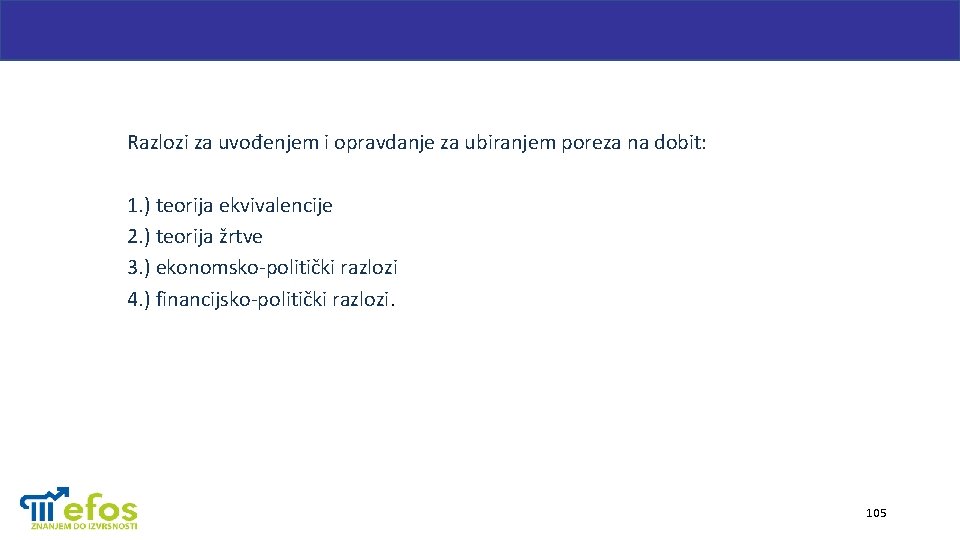 Razlozi za uvođenjem i opravdanje za ubiranjem poreza na dobit:

1.) teorija ekvivalencije
2.) teorija žrtve
3.) ekonomsko-politički razlozi
4.) financijsko-politički razlozi.

efos
ZNANJEM DO IZVRSNOSTI

105